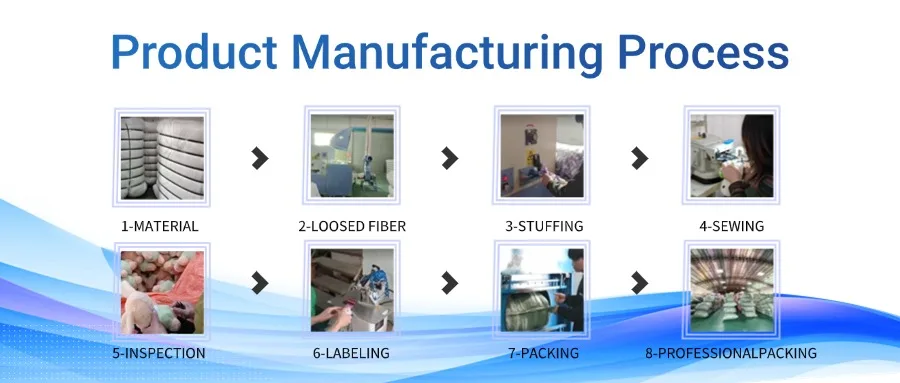 Product Manufacturing Process

1-MATERIAL

2-LOOSED FIBER

3-STUFFING

4-SEWING

5-INSPECTION

6-LABELING

7-PACKING

8-PROFESSIONALPACKING